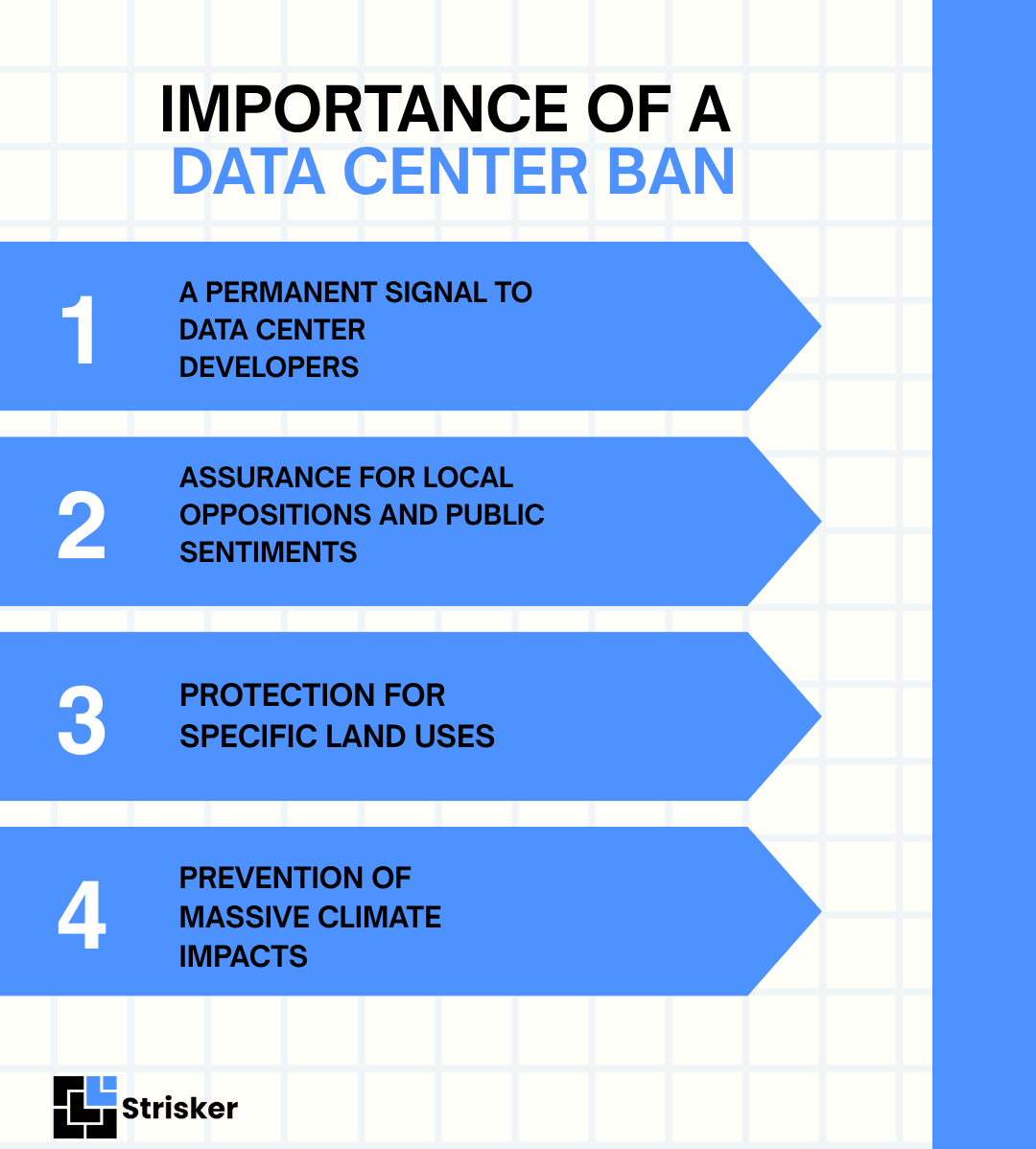 IMPORTANCE OF A
DATA CENTER BAN

1
A PERMANENT SIGNAL TO DATA CENTER DEVELOPERS

2
ASSURANCE FOR LOCAL OPPOSITIONS AND PUBLIC SENTIMENTS

3
PROTECTION FOR SPECIFIC LAND USES

4
PREVENTION OF MASSIVE CLIMATE IMPACTS

Strisker